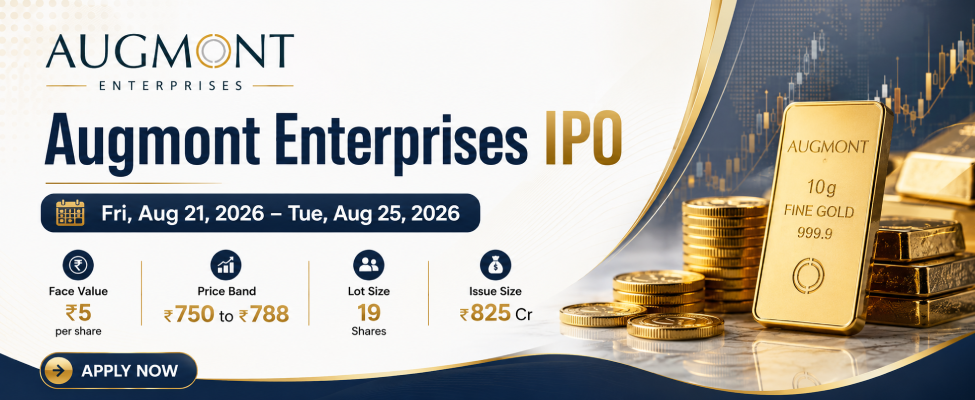 AUGMONT
ENTERPRISES

Augmont Enterprises IPO

Fri, Aug 21, 2026 – Tue, Aug 25, 2026

Face Value
₹5
per share

Price Band
₹750 to ₹788

Lot Size
19
Shares

Issue Size
₹825 Cr

APPLY NOW

AUGMONT
10g
FINE GOLD
999.9